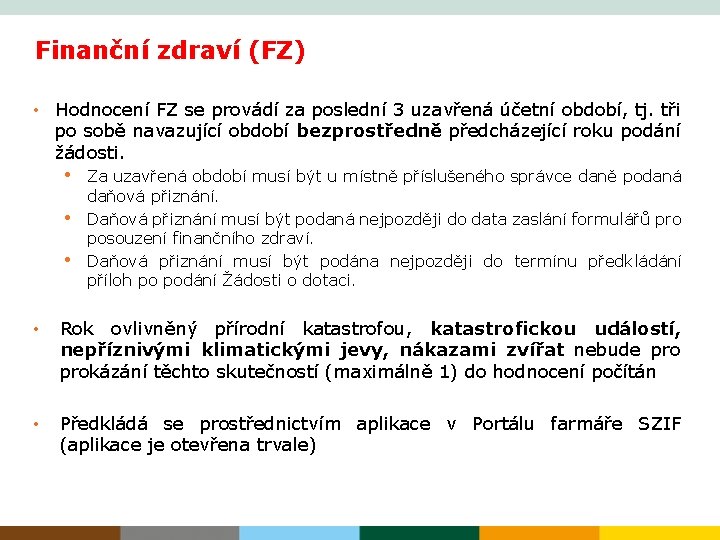 Finanční zdraví (FZ)

• Hodnocení FZ se provádí za poslední 3 uzavřená účetní období, tj. tři po sobě navazující období **bezprostředně** předcházející roku podání žádosti.
  • Za uzavřená období musí být u místně příslušeného správce daně podaná daňová přiznání.
  • Daňová přiznání musí být podaná nejpozději do data zaslání formulářů pro posouzení finančního zdraví.
  • Daňová přiznání musí být podána nejpozději do termínu předkládání příloh po podání Žádosti o dotaci.

• Rok ovlivněný přírodní katastrofou, **katastrofickou událostí, nepříznivými klimatickými jevy, nákazami zvířat** nebude pro prokázání těchto skutečností (maximálně 1) do hodnocení počítán

• Předkládá se prostřednictvím aplikace v Portálu farmáře SZIF (aplikace je otevřena trvale)